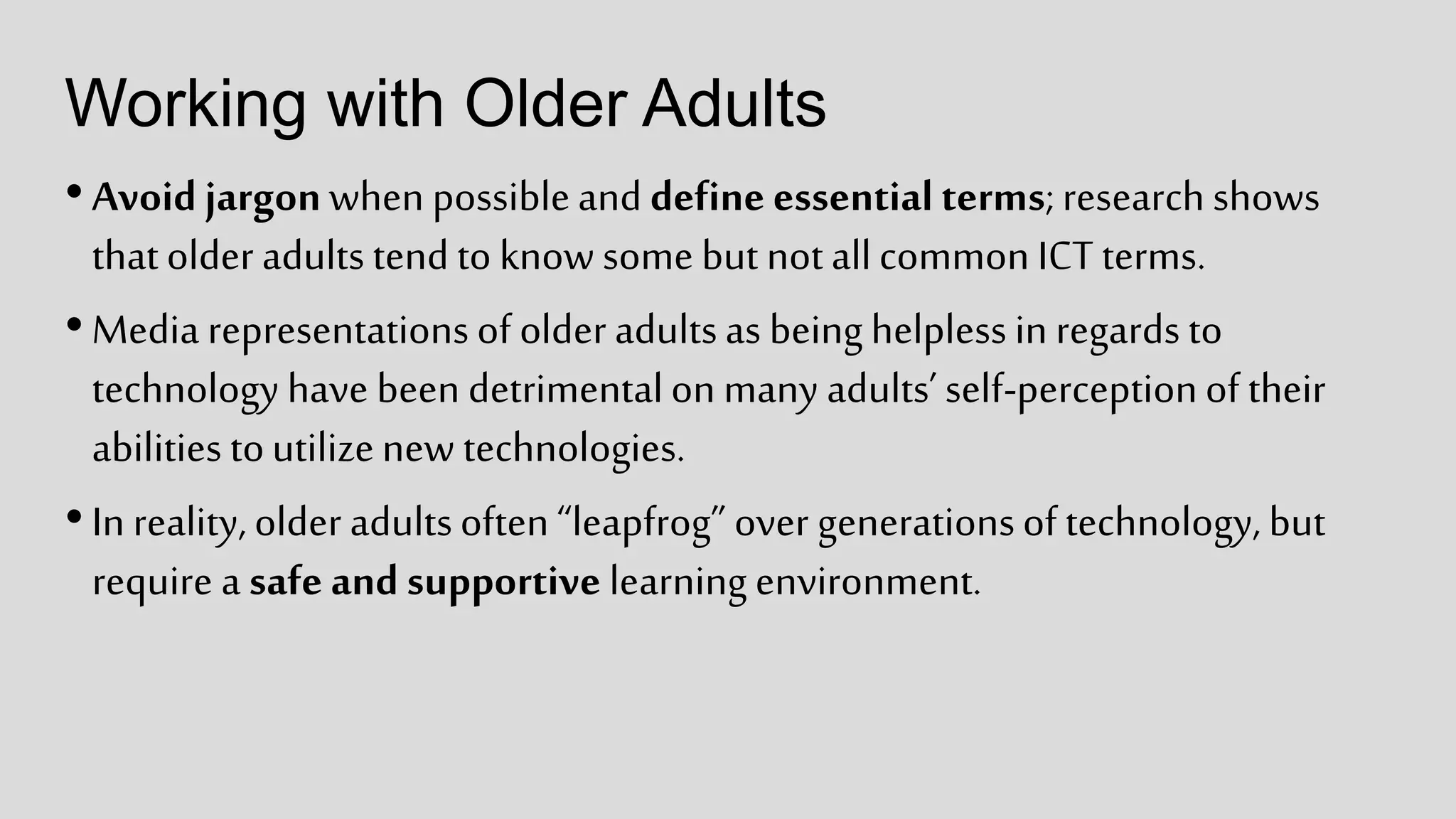 Working with Older Adults

• Avoid jargon when possible and define essential terms; research shows that older adults tend to know some but not all common ICT terms.

• Media representations of older adults as being helpless in regards to technology have been detrimental on many adults' self-perception of their abilities to utilize new technologies.

• In reality, older adults often "leapfrog" over generations of technology, but require a safe and supportive learning environment.